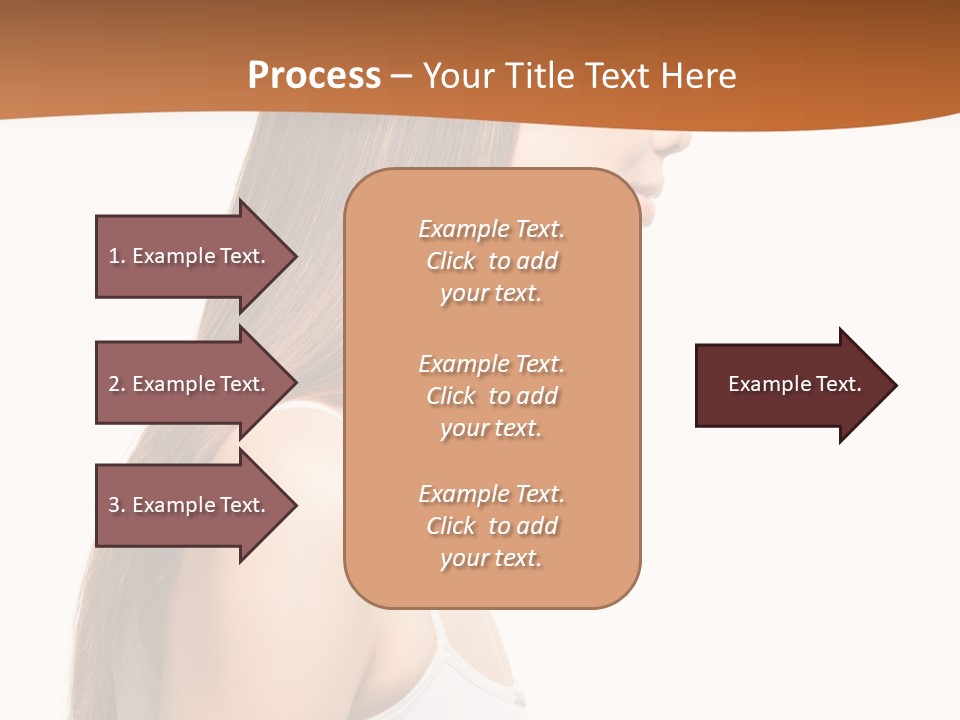 Process – Your Title Text Here

1. Example Text.

2. Example Text.

3. Example Text.

Example Text. Click to add your text.

Example Text. Click to add your text.

Example Text. Click to add your text.

Example Text.